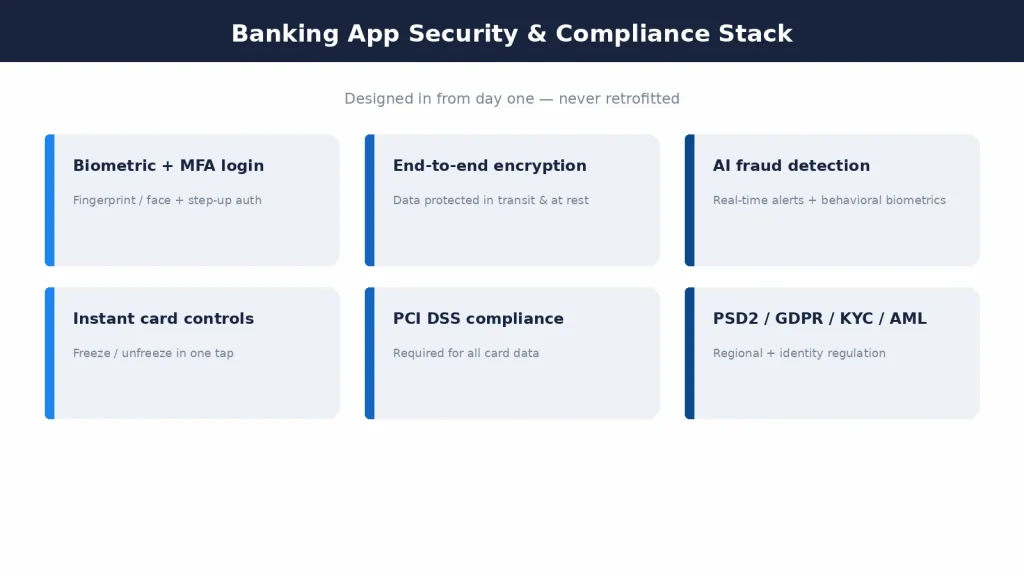 Banking App Security & Compliance Stack

Designed in from day one — never retrofitted

Biometric + MFA login

Fingerprint / face + step-up auth

End-to-end encryption

Data protected in transit & at rest

AI fraud detection

Real-time alerts + behavioral biometrics

Instant card controls

Freeze / unfreeze in one tap

PCI DSS compliance

Required for all card data

PSD2 / GDPR / KYC / AML

Regional + identity regulation